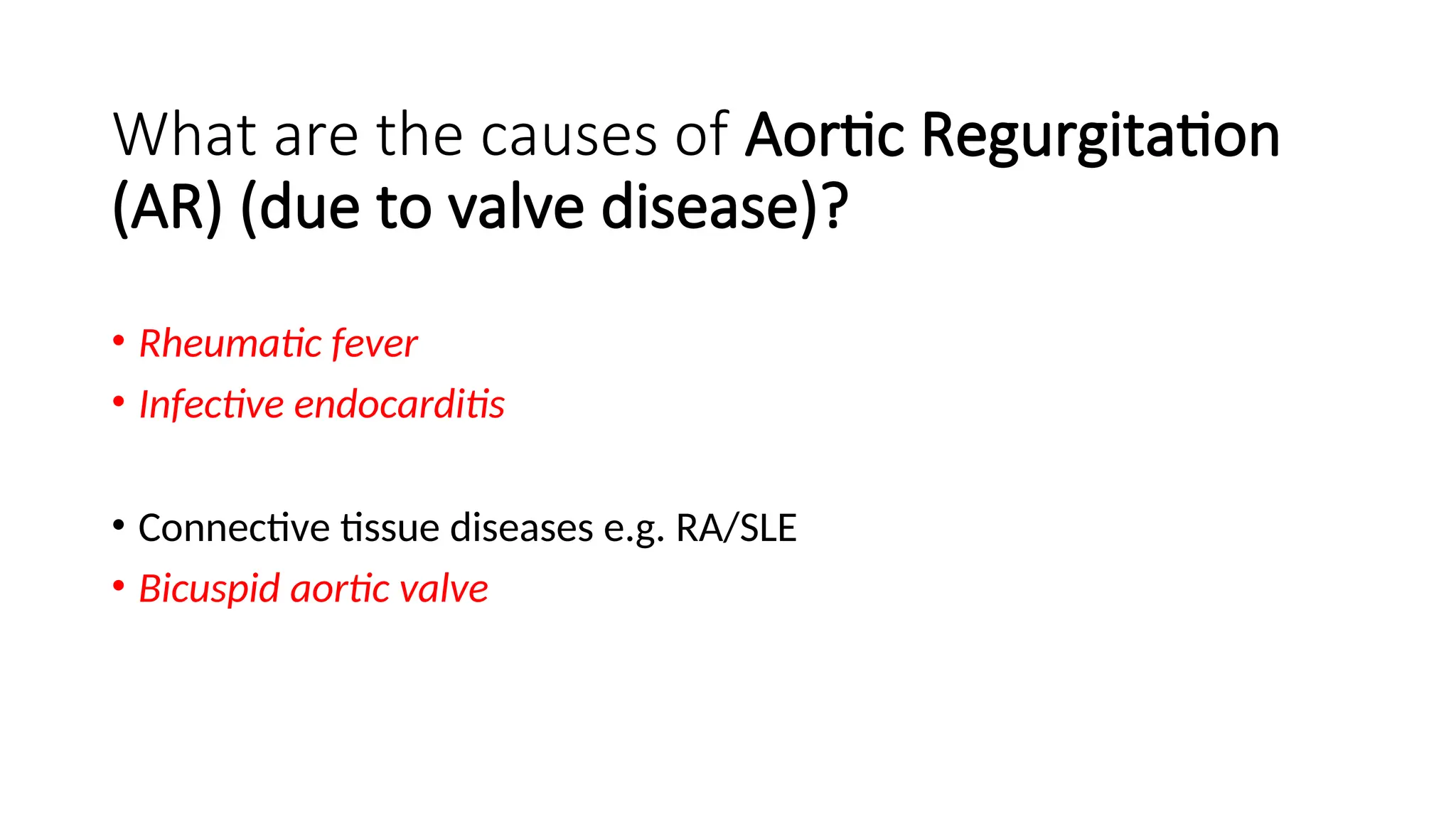 What are the causes of Aortic Regurgitation (AR) (due to valve disease)?

• Rheumatic fever
• Infective endocarditis

• Connective tissue diseases e.g. RA/SLE
• Bicuspid aortic valve